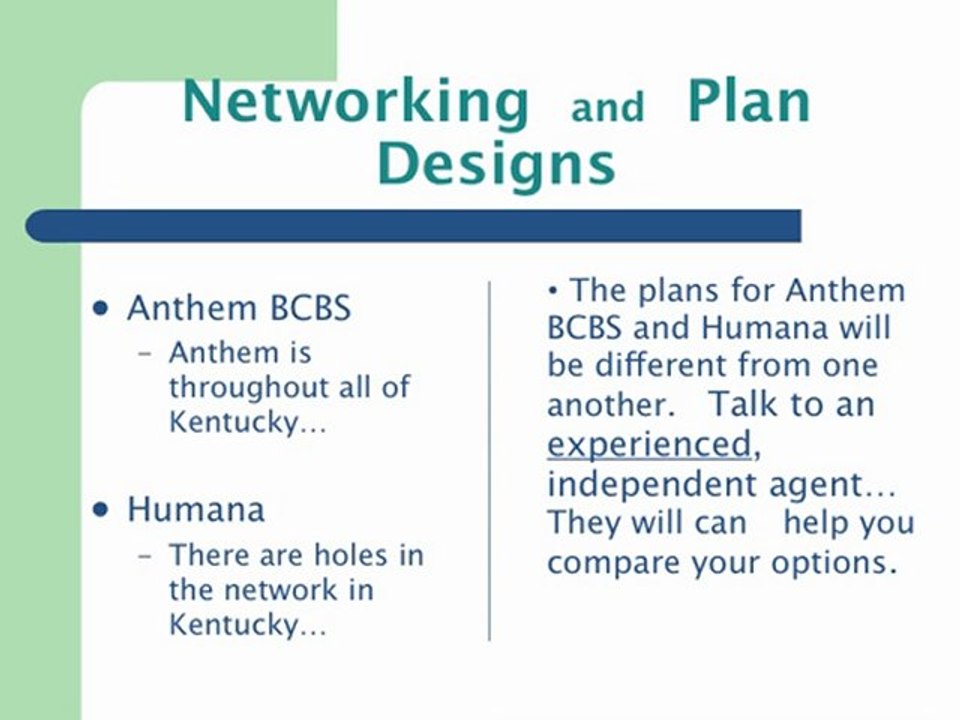 Networking and Plan Designs

• Anthem BCBS
– Anthem is throughout all of Kentucky…

• Humana
– There are holes in the network in Kentucky…

• The plans for Anthem BCBS and Humana will be different from one another. Talk to an experienced, independent agent… They will can help you compare your options.